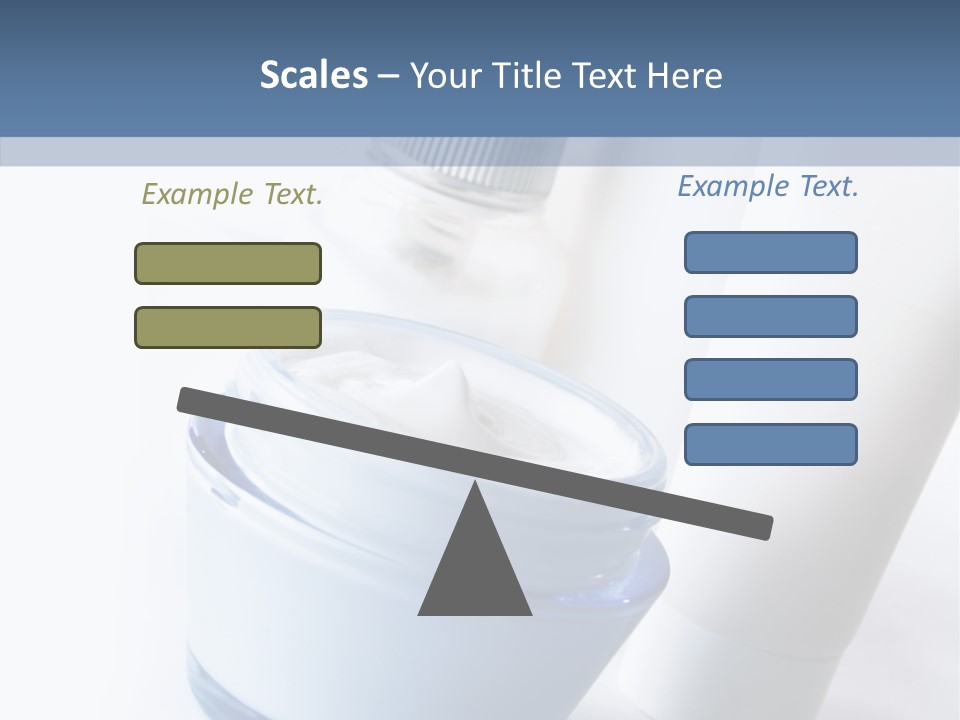 Scales – Your Title Text Here

Example Text.

Example Text.